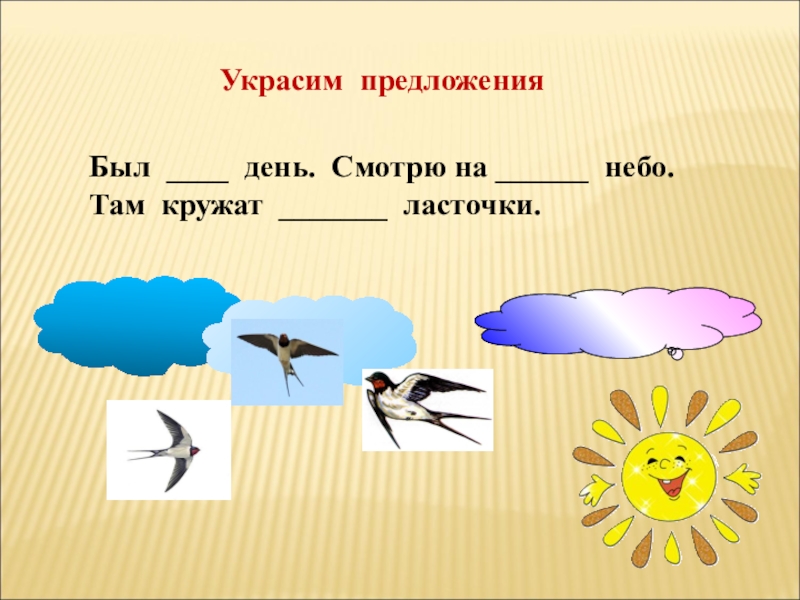 Украсим предложения

Был ____ день. Смотрю на ______ небо. Там кружат _______ ласточки.